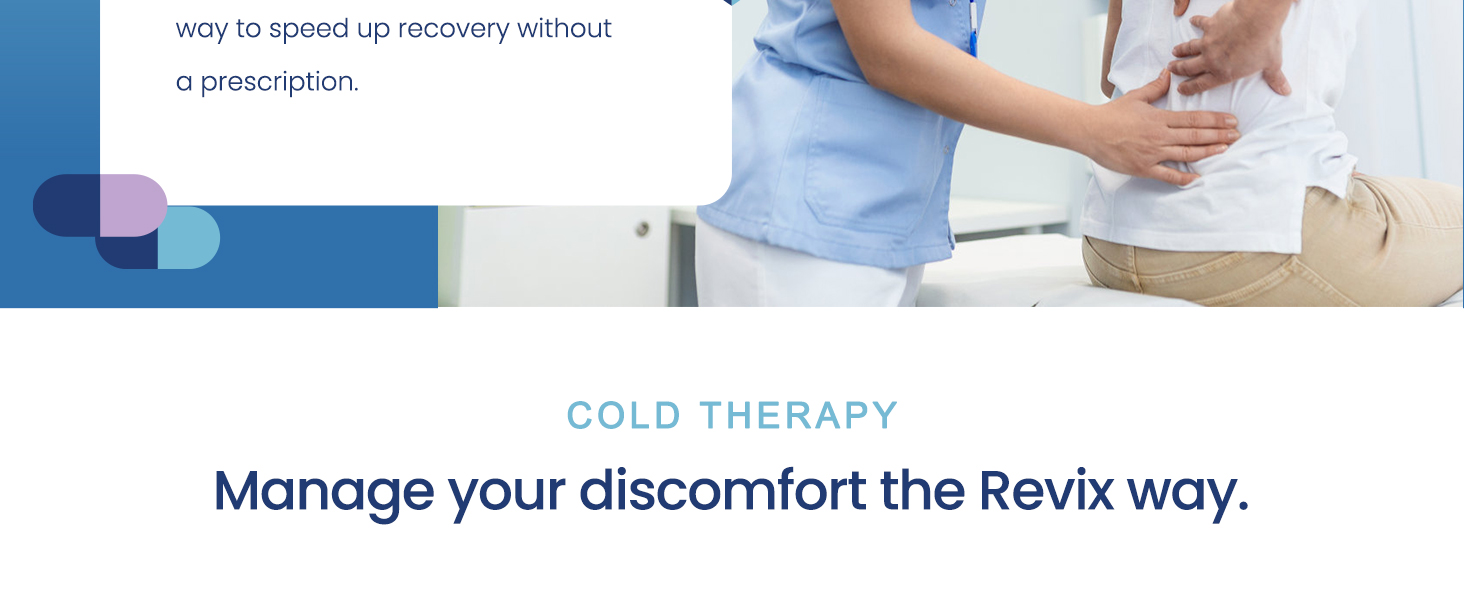 way to speed up recovery without a prescription.

COLD THERAPY

Manage your discomfort the Revix way.